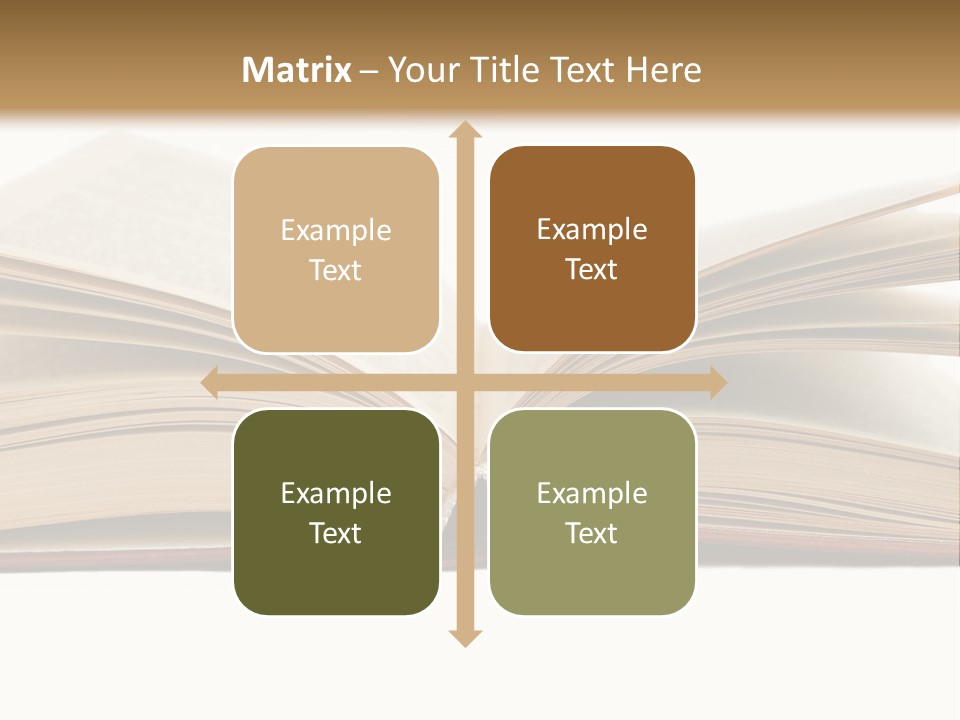 Matrix – Your Title Text Here

Example Text

Example Text

Example Text

Example Text